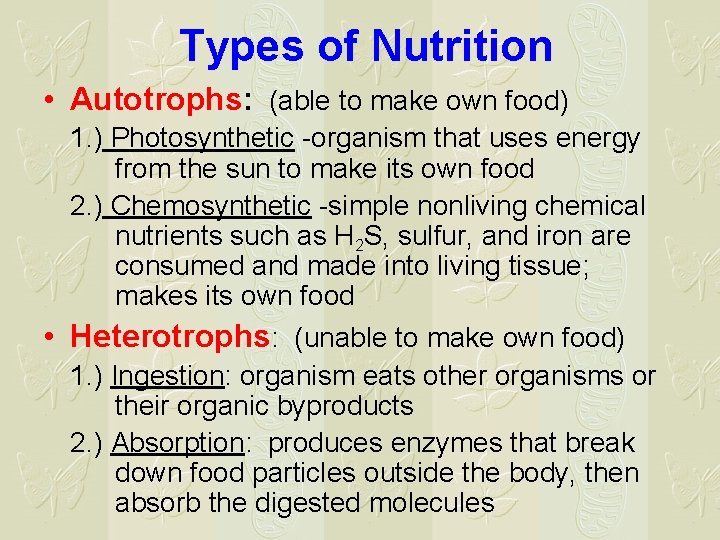 Types of Nutrition

• Autotrophs: (able to make own food)

1.) Photosynthetic -organism that uses energy from the sun to make its own food

2.) Chemosynthetic -simple nonliving chemical nutrients such as $H_2S$, sulfur, and iron are consumed and made into living tissue; makes its own food

• Heterotrophs: (unable to make own food)

1.) Ingestion: organism eats other organisms or their organic byproducts

2.) Absorption: produces enzymes that break down food particles outside the body, then absorb the digested molecules